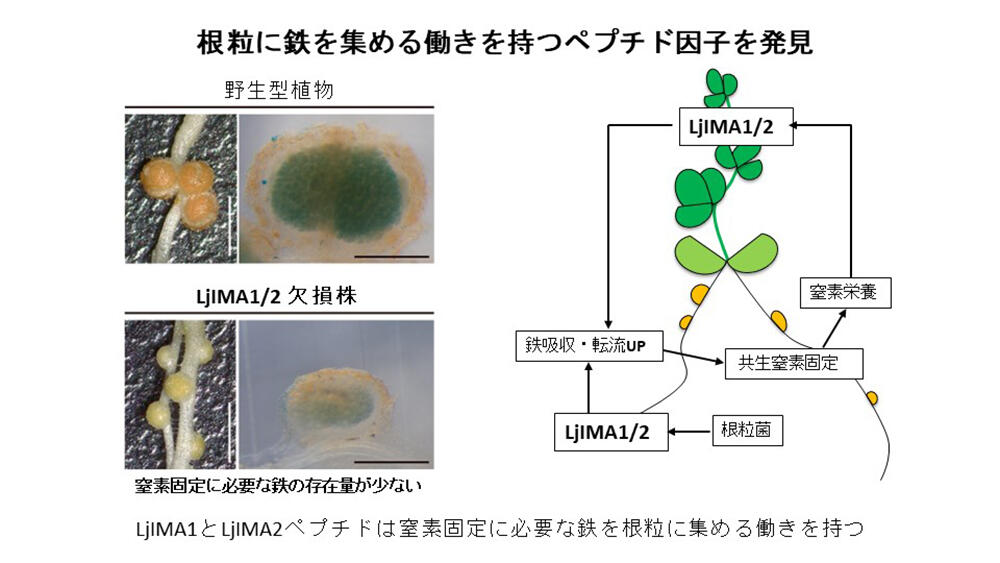 根粒に鉄を集める働きを持つペプチド因子を発見

野生型植物

LjIMA1/2 欠損株

窒素固定に必要な鉄の存在量が少ない

LjIMA1/2

窒素栄養

鉄吸収・転流UP

共生窒素固定

LjIMA1/2

根粒菌

LjIMA1とLjIMA2ペプチドは窒素固定に必要な鉄を根粒に集める働きを持つ